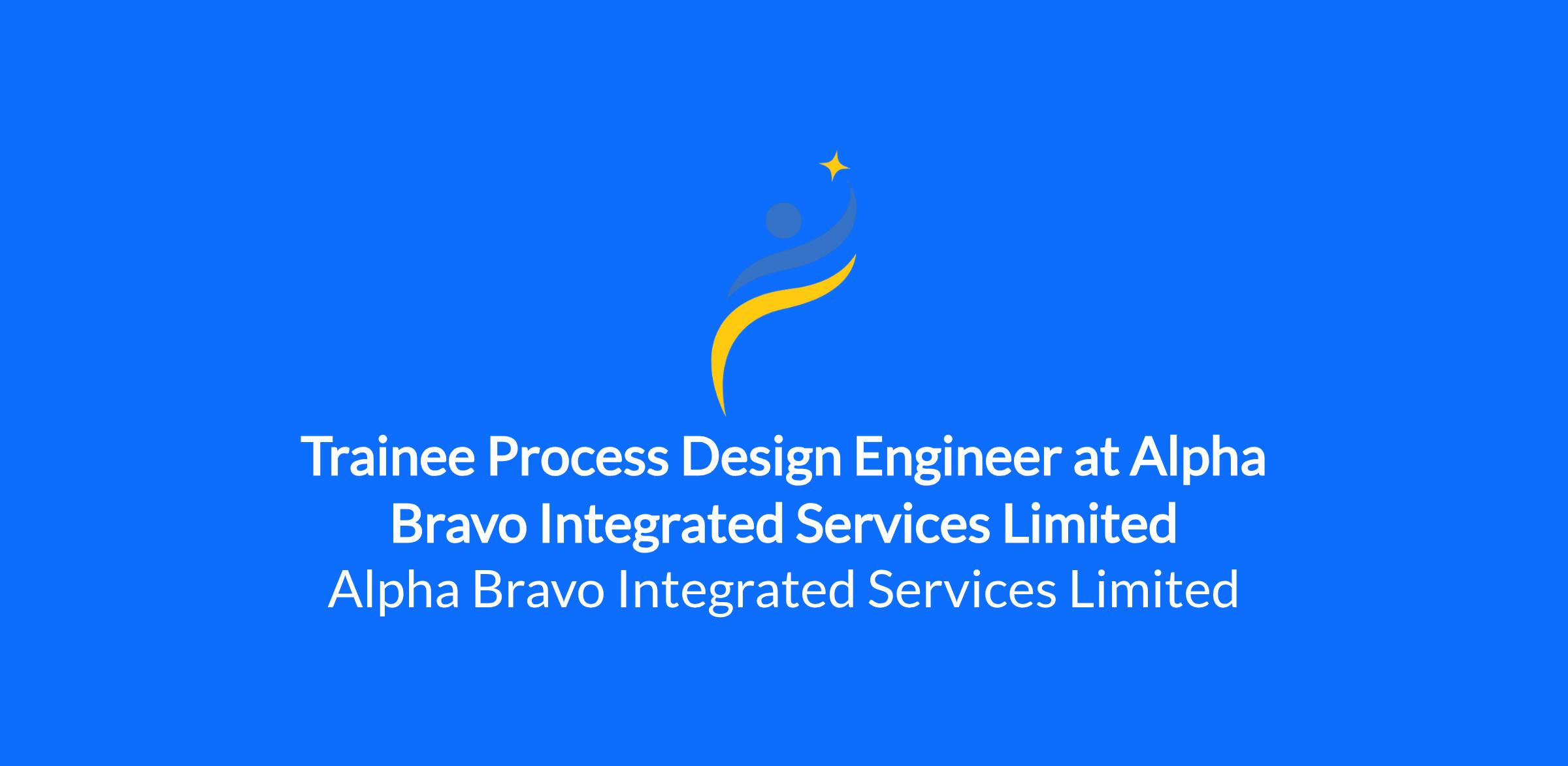 Trainee Process Design Engineer at Alpha Bravo Integrated Services Limited

Alpha Bravo Integrated Services Limited